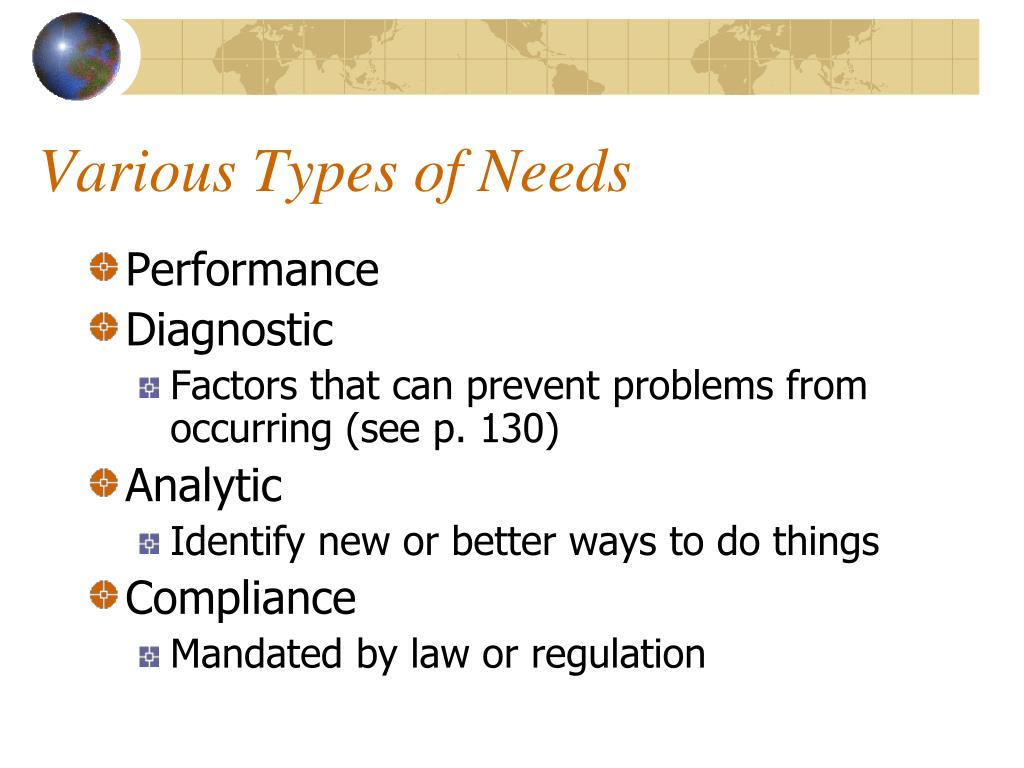 Various Types of Needs

Performance
Diagnostic
Factors that can prevent problems from occurring (see p. 130)
Analytic
Identify new or better ways to do things
Compliance
Mandated by law or regulation